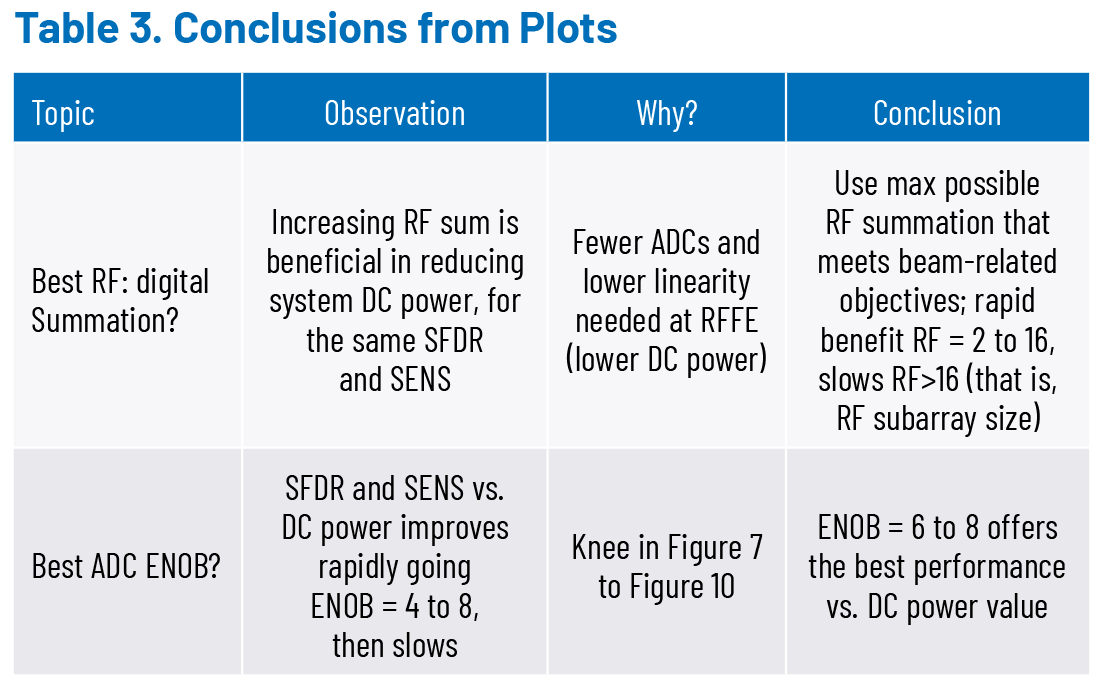 Table 3. Conclusions from Plots

| Topic | Observation | Why? | Conclusion |
|---|---|---|---|
| Best RF: digital Summation? | Increasing RF sum is beneficial in reducing system DC power, for the same SFDR and SENS | Fewer ADCs and lower linearity needed at RFFE (lower DC power) | Use max possible RF summation that meets beam-related objectives; rapid benefit RF = 2 to 16, slows RF>16 (that is, RF subarray size) |
| Best ADC ENOB? | SFDR and SENS vs. DC power improves rapidly going ENOB = 4 to 8, then slows | Knee in Figure 7 to Figure 10 | ENOB = 6 to 8 offers the best performance vs. DC power value |